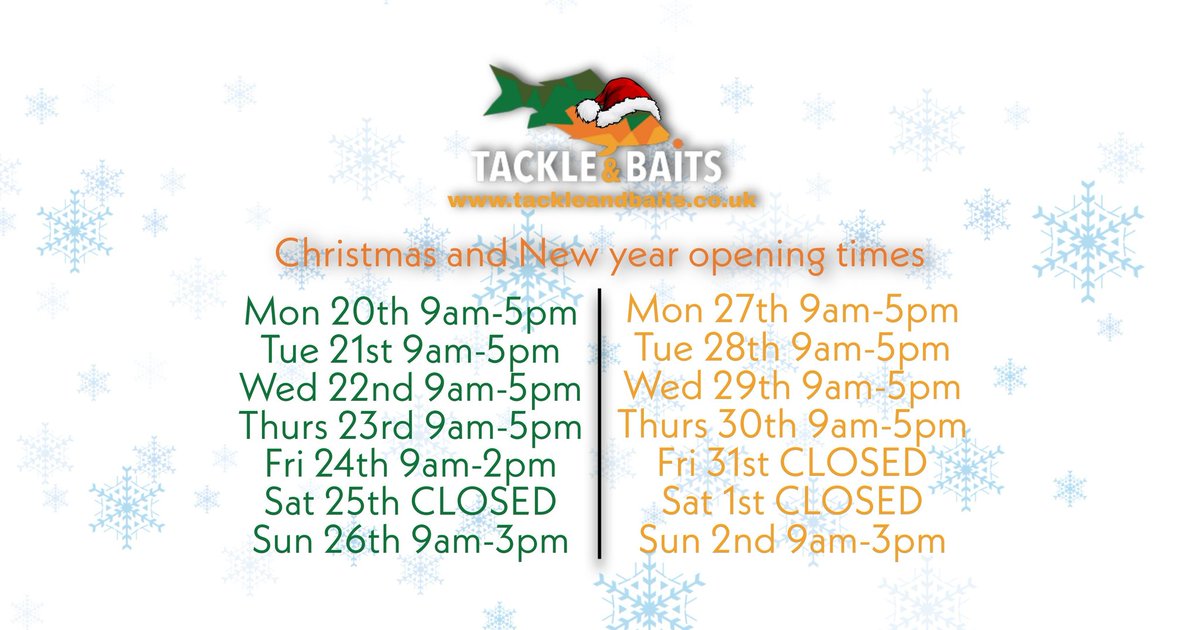 TACKLE & BAITS
www.tackleandbaits.co.uk

Christmas and New year opening times

Mon 20th 9am-5pm
Tue 21st 9am-5pm
Wed 22nd 9am-5pm
Thurs 23rd 9am-5pm
Fri 24th 9am-2pm
Sat 25th CLOSED
Sun 26th 9am-3pm

Mon 27th 9am-5pm
Tue 28th 9am-5pm
Wed 29th 9am-5pm
Thurs 30th 9am-5pm
Fri 31st CLOSED
Sat 1st CLOSED
Sun 2nd 9am-3pm